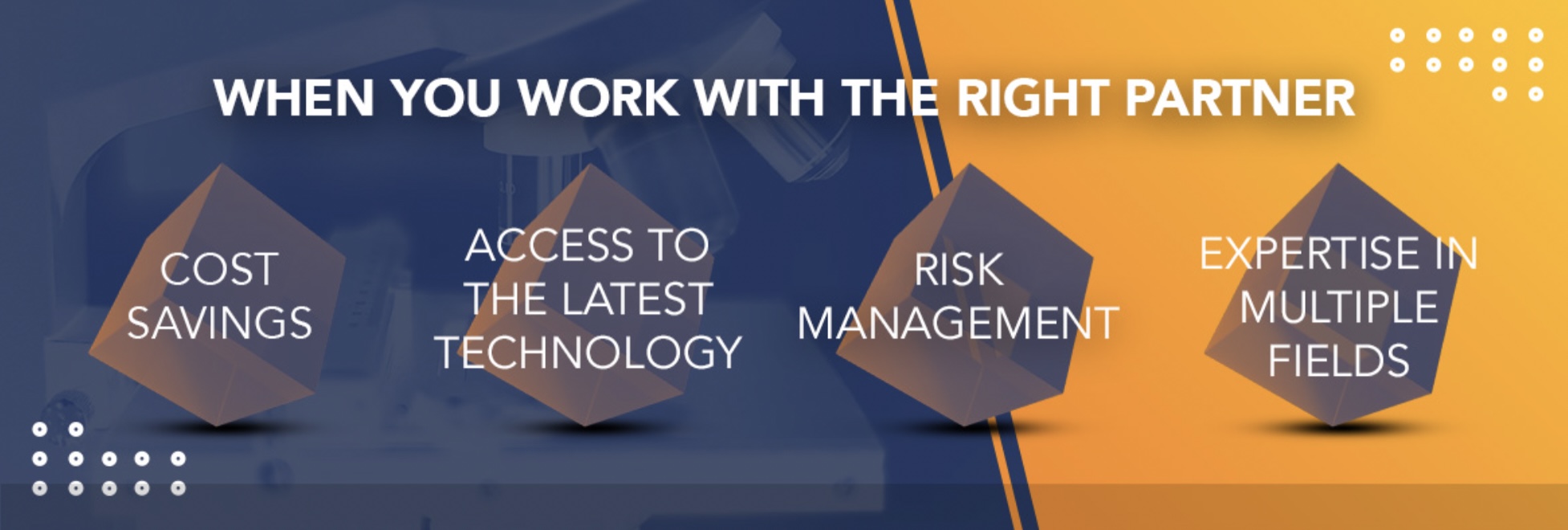 WHEN YOU WORK WITH THE RIGHT PARTNER

COST SAVINGS

ACCESS TO THE LATEST TECHNOLOGY

RISK MANAGEMENT

EXPERTISE IN MULTIPLE FIELDS